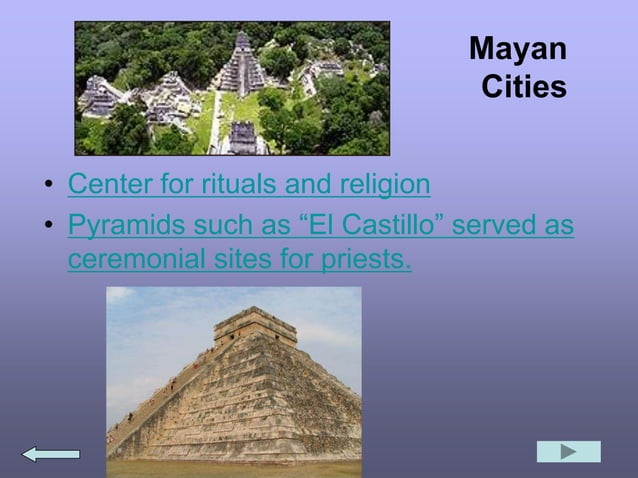 Mayan Cities

• Center for rituals and religion
• Pyramids such as “El Castillo” served as ceremonial sites for priests.